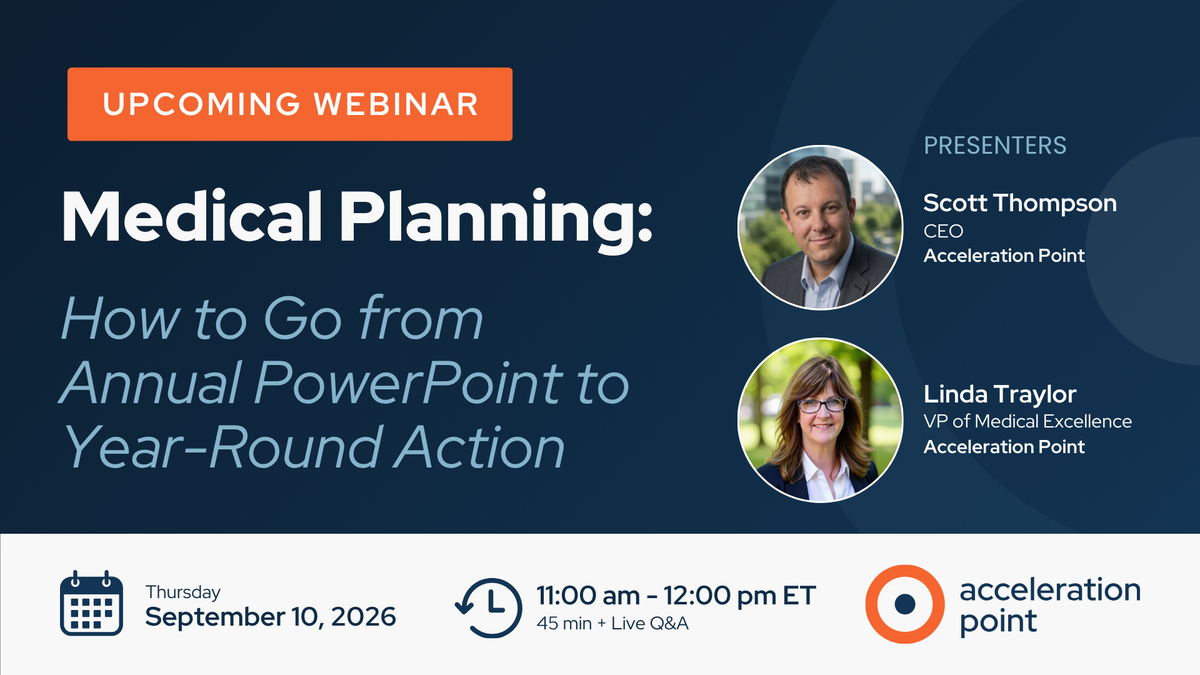 UPCOMING WEBINAR

Medical Planning:

How to Go from Annual PowerPoint to Year-Round Action

PRESENTERS

Scott Thompson
CEO
Acceleration Point

Linda Traylor
VP of Medical Excellence
Acceleration Point

Thursday
September 10, 2026

11:00 am - 12:00 pm ET
45 min + Live Q&A

acceleration point